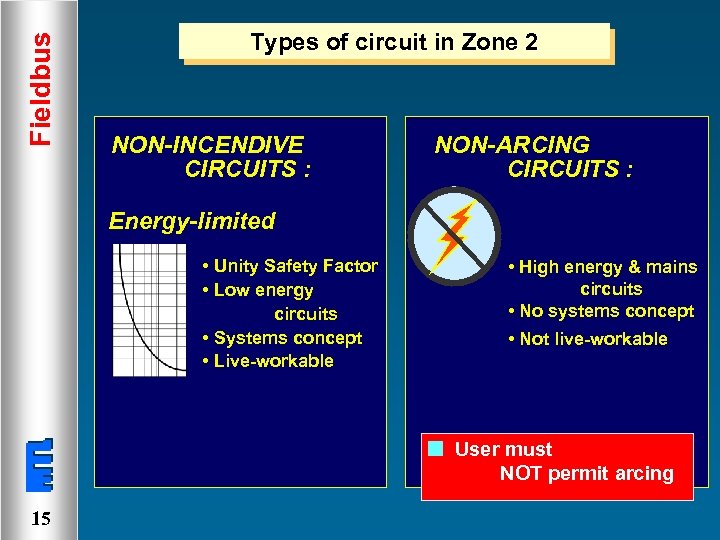 Fieldbus

Types of circuit in Zone 2

NON-INCENDIVE CIRCUITS :

Energy-limited

• Unity Safety Factor
• Low energy circuits
• Systems concept
• Live-workable

NON-ARCING CIRCUITS :

• High energy & mains circuits
• No systems concept
• Not live-workable

User must NOT permit arcing

15